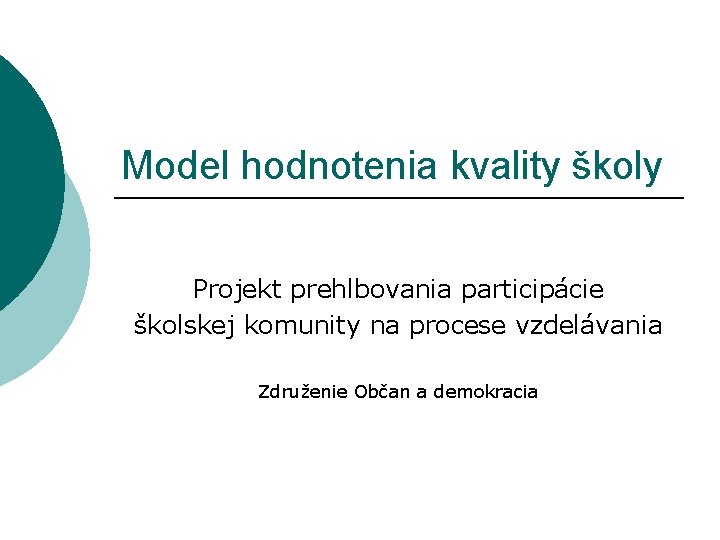 Model hodnotenia kvality školy

Projekt prehlbovania participácie školskej komunity na procese vzdelávania

Združenie Občan a demokracia